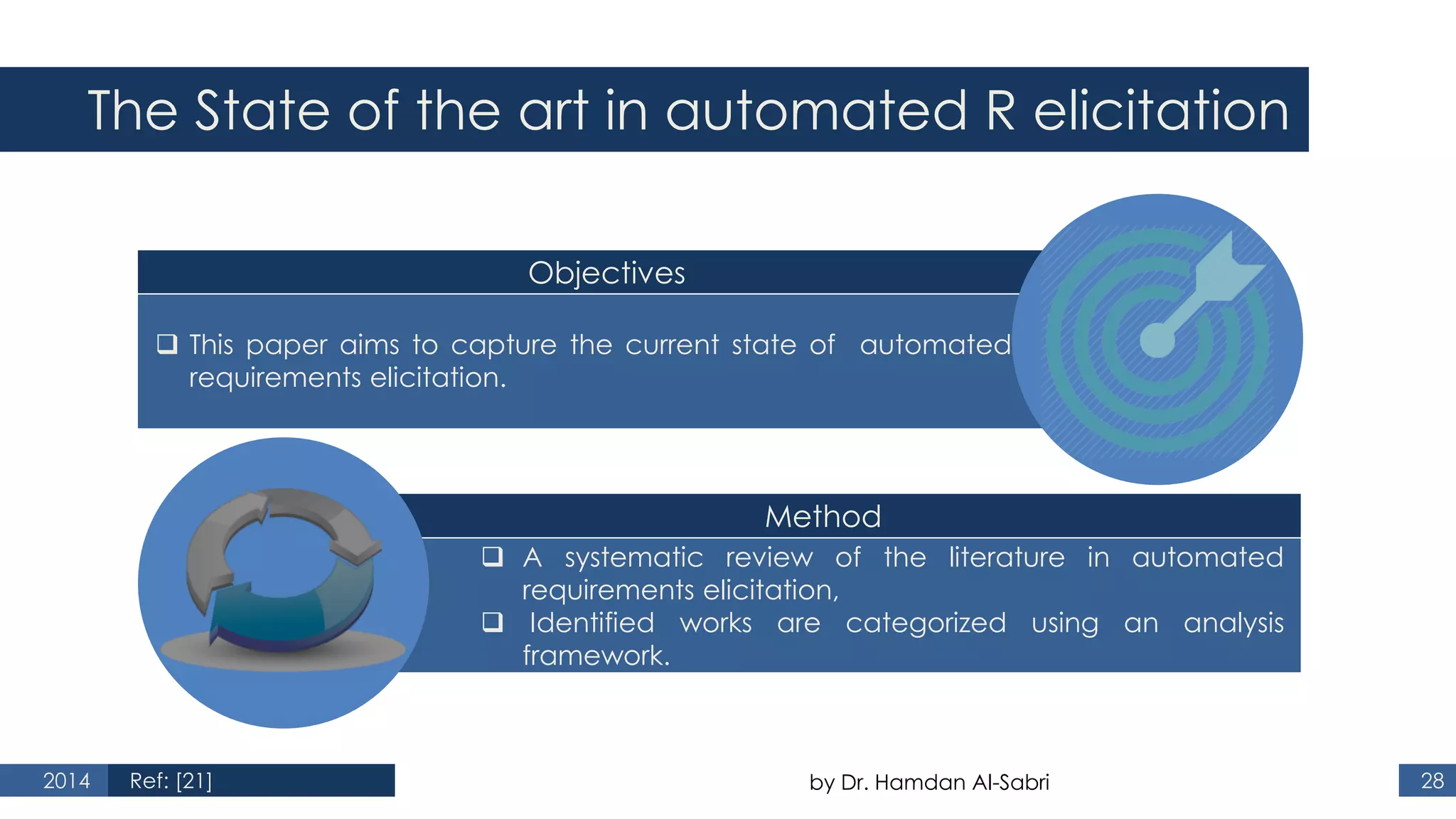 The State of the art in automated R elicitation

Objectives

❑ This paper aims to capture the current state of automated requirements elicitation.

Method

❑ A systematic review of the literature in automated requirements elicitation,
❑ Identified works are categorized using an analysis framework.

2014 Ref: [21]

by Dr. Hamdan Al-Sabri

28